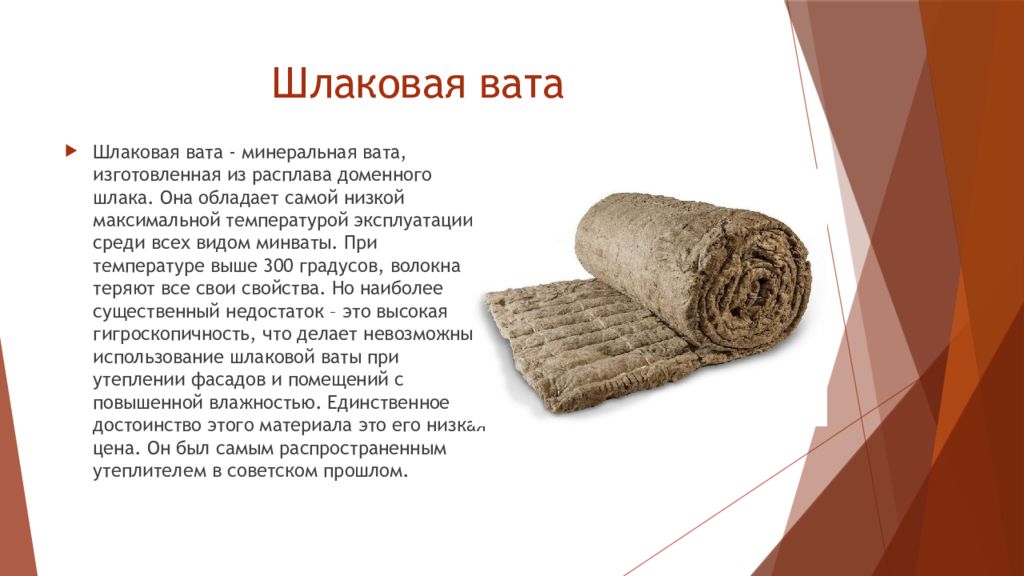 Шлаковая вата

Шлаковая вата - минеральная вата, изготовленная из расплава доменного шлака. Она обладает самой низкой максимальной температурой эксплуатации среди всех видом минваты. При температуре выше 300 градусов, волокна теряют все свои свойства. Но наиболее существенный недостаток – это высокая гигроскопичность, что делает невозможны использование шлаковой ваты при утеплении фасадов и помещений с повышенной влажностью. Единственное достоинство этого материала это его низкая цена. Он был самым распространенным утеплителем в советском прошлом.